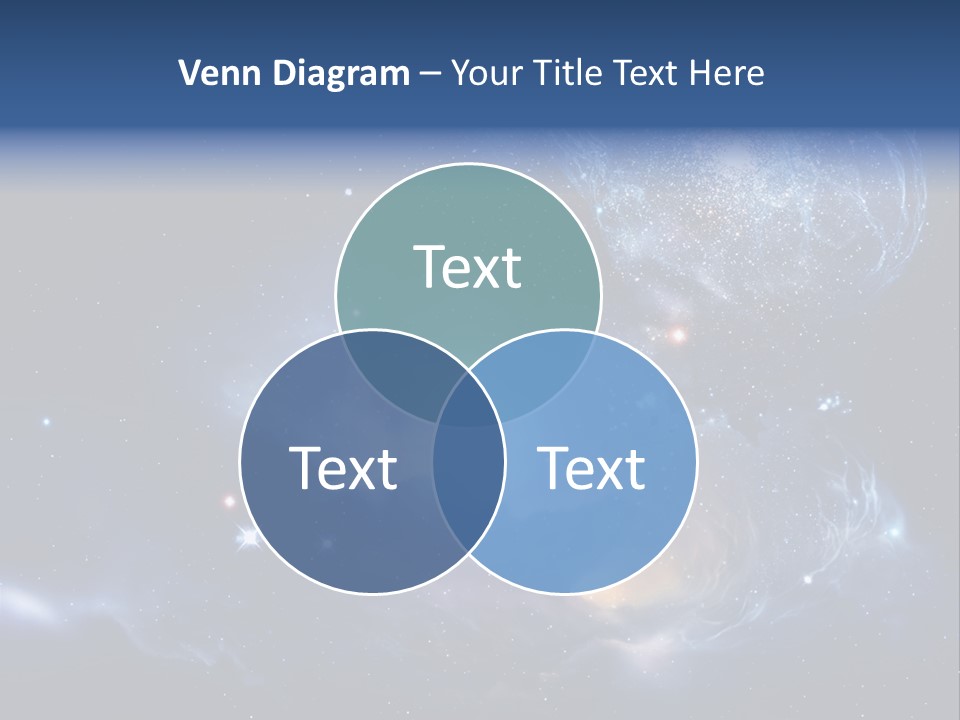 Venn Diagram – Your Title Text Here

Text

Text

Text